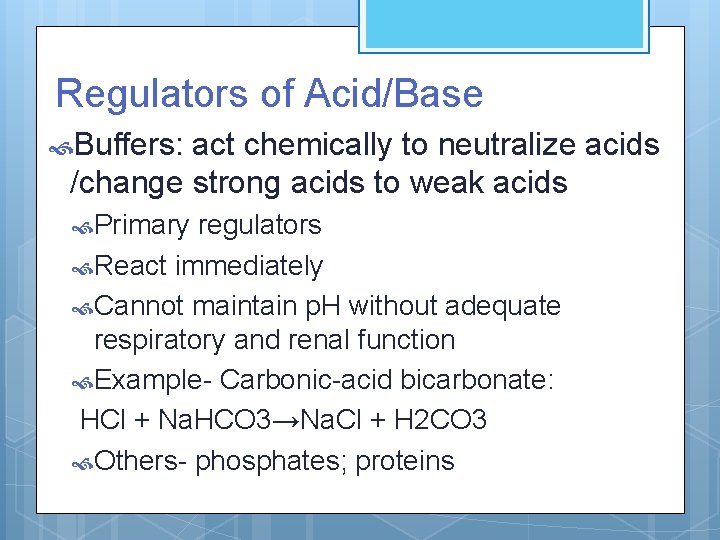 Regulators of Acid/Base

Buffers: act chemically to neutralize acids /change strong acids to weak acids

Primary regulators

React immediately

Cannot maintain pH without adequate respiratory and renal function

Example- Carbonic-acid bicarbonate:

HCl + NaHCO3→NaCl + H2CO3

Others- phosphates; proteins